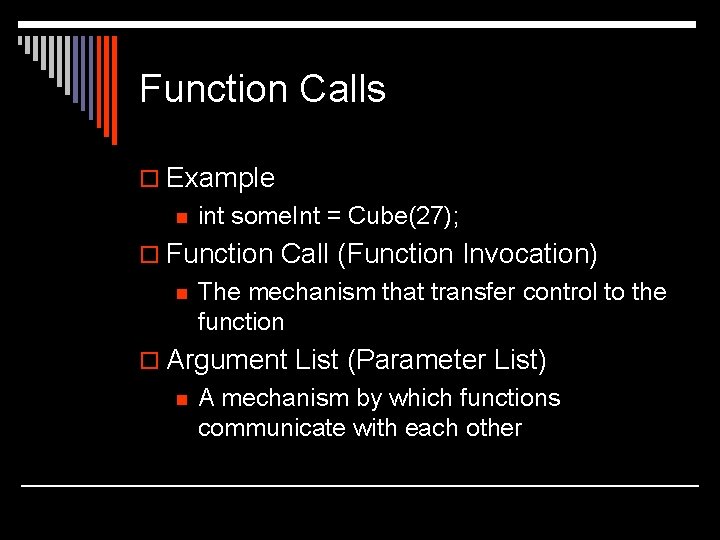 Function Calls

Example

int someInt = Cube(27);

Function Call (Function Invocation)

The mechanism that transfer control to the function

Argument List (Parameter List)

A mechanism by which functions communicate with each other